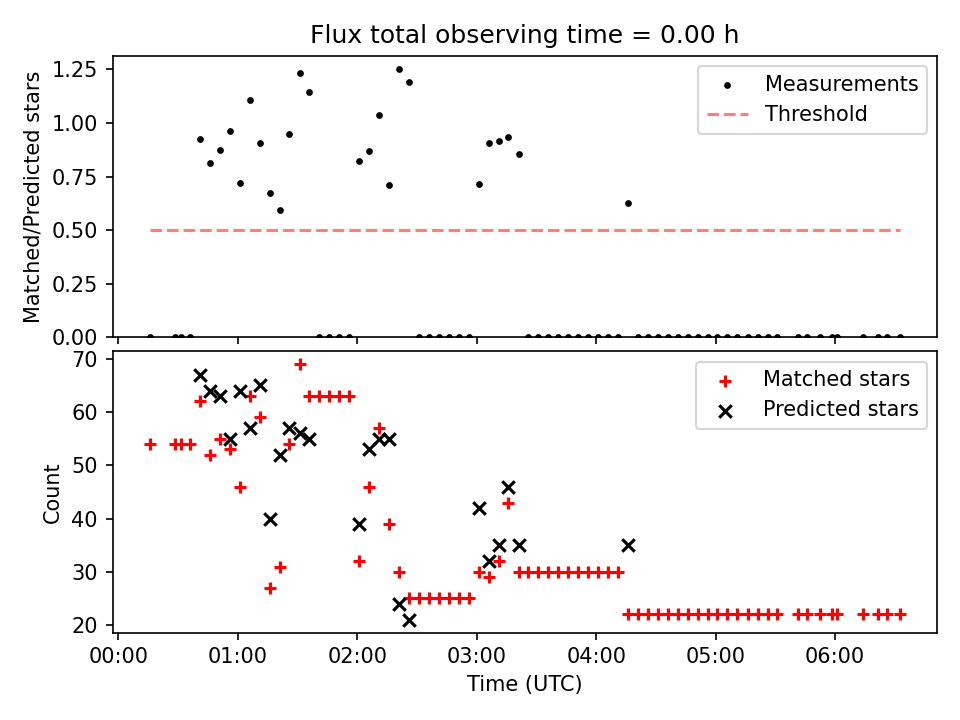 Flux total observing time = 0.00 h

Matched/Predicted stars

1.25
1.00
0.75
0.50
0.25
0.00

Measurements
Threshold

Count

70
60
50
40
30
20

Matched stars
Predicted stars

00:00 01:00 02:00 03:00 04:00 05:00 06:00
Time (UTC)